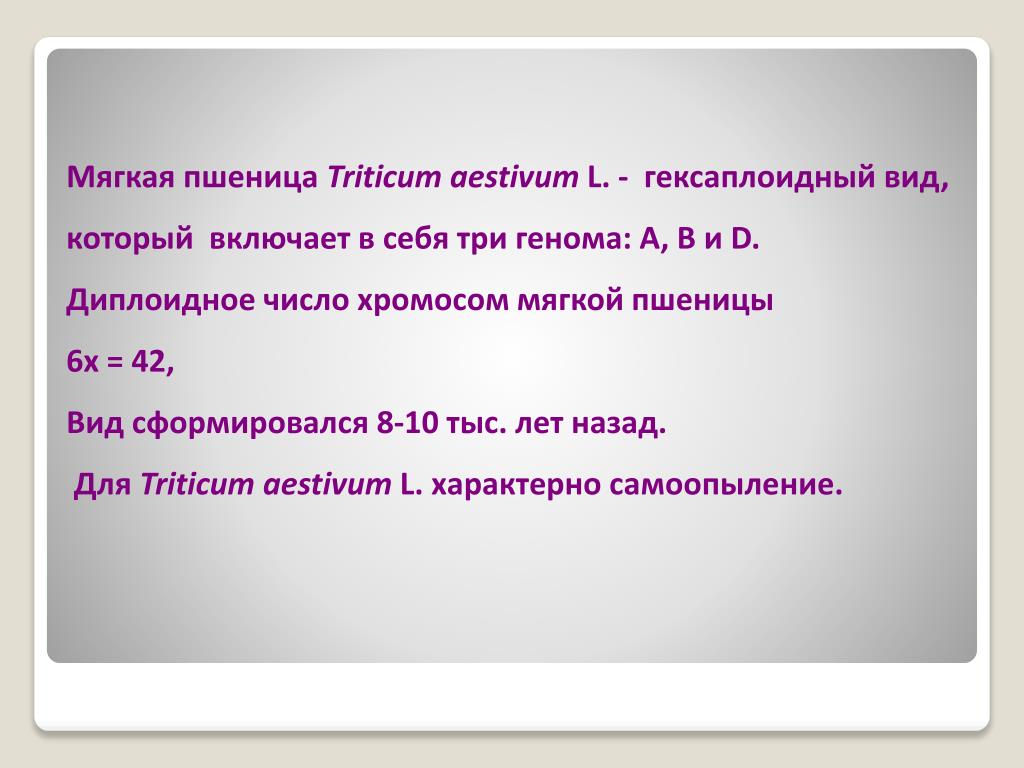 Мягкая пшеница Triticum aestivum L. - гексаплоидный вид, который включает в себя три генома: A, B и D.

Диплоидное число хромосом мягкой пшеницы

6x = 42,

Вид сформировался 8-10 тыс. лет назад.

Для Triticum aestivum L. характерно самоопыление.